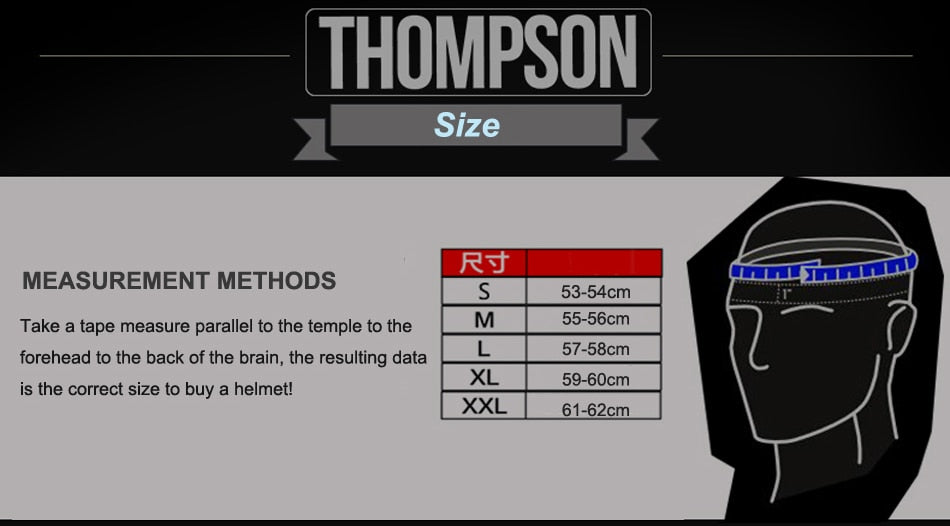 THOMPSON

Size

MEASUREMENT METHODS

Take a tape measure parallel to the temple to the forehead to the back of the brain, the resulting data is the correct size to buy a helmet!

| 尺寸 | |
|---|---|
| S | 53-54cm |
| M | 55-56cm |
| L | 57-58cm |
| XL | 59-60cm |
| XXL | 61-62cm |

1"